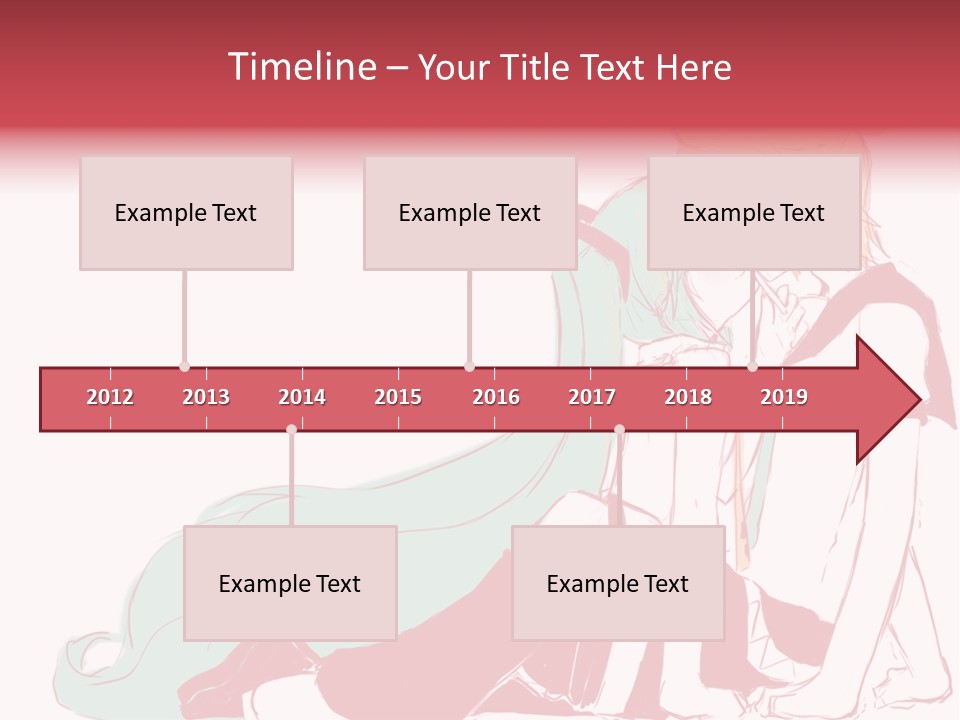 Timeline – Your Title Text Here

Example Text

Example Text

Example Text

2012 2013 2014 2015 2016 2017 2018 2019

Example Text

Example Text